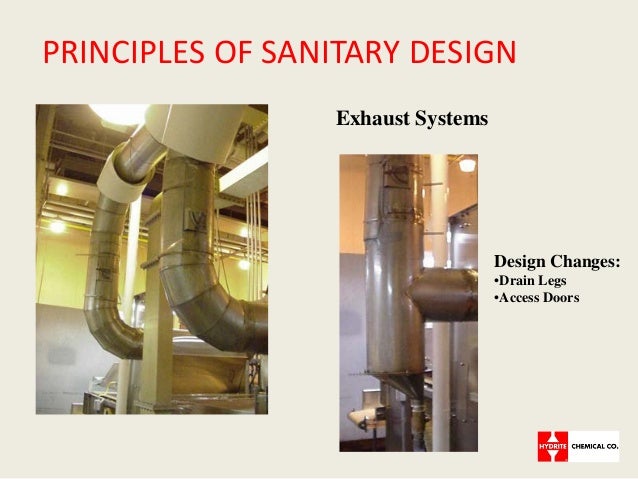 PRINCIPLES OF SANITARY DESIGN

Exhaust Systems

Design Changes:
•Drain Legs
•Access Doors

HYDRITE CHEMICAL CO.